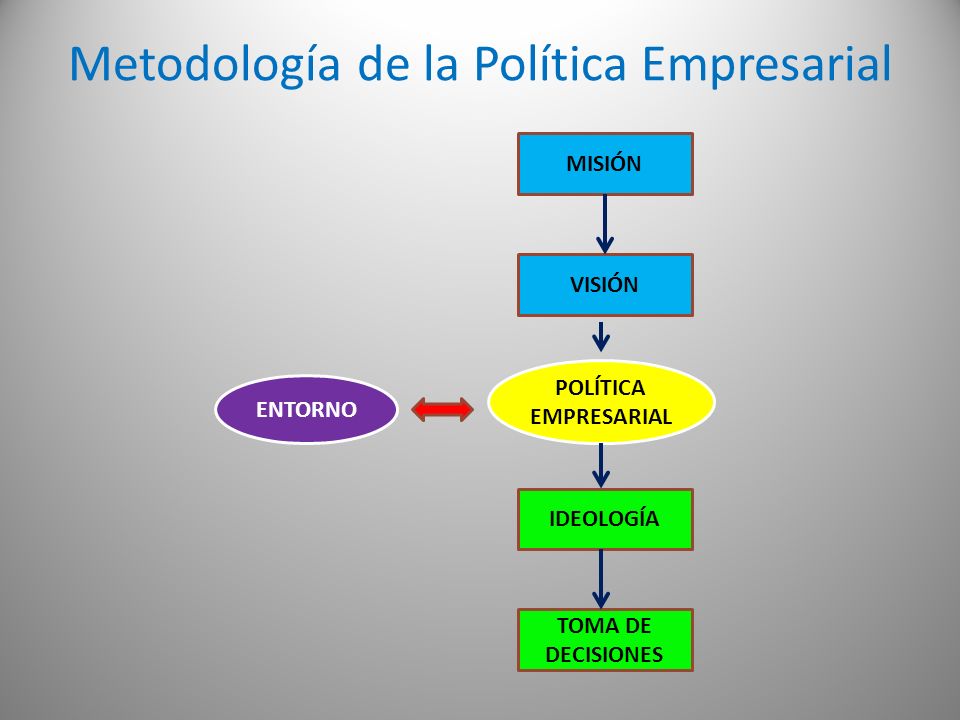 Metodología de la Política Empresarial

MISIÓN

VISIÓN

ENTORNO

POLÍTICA EMPRESARIAL

IDEOLOGÍA

TOMA DE DECISIONES